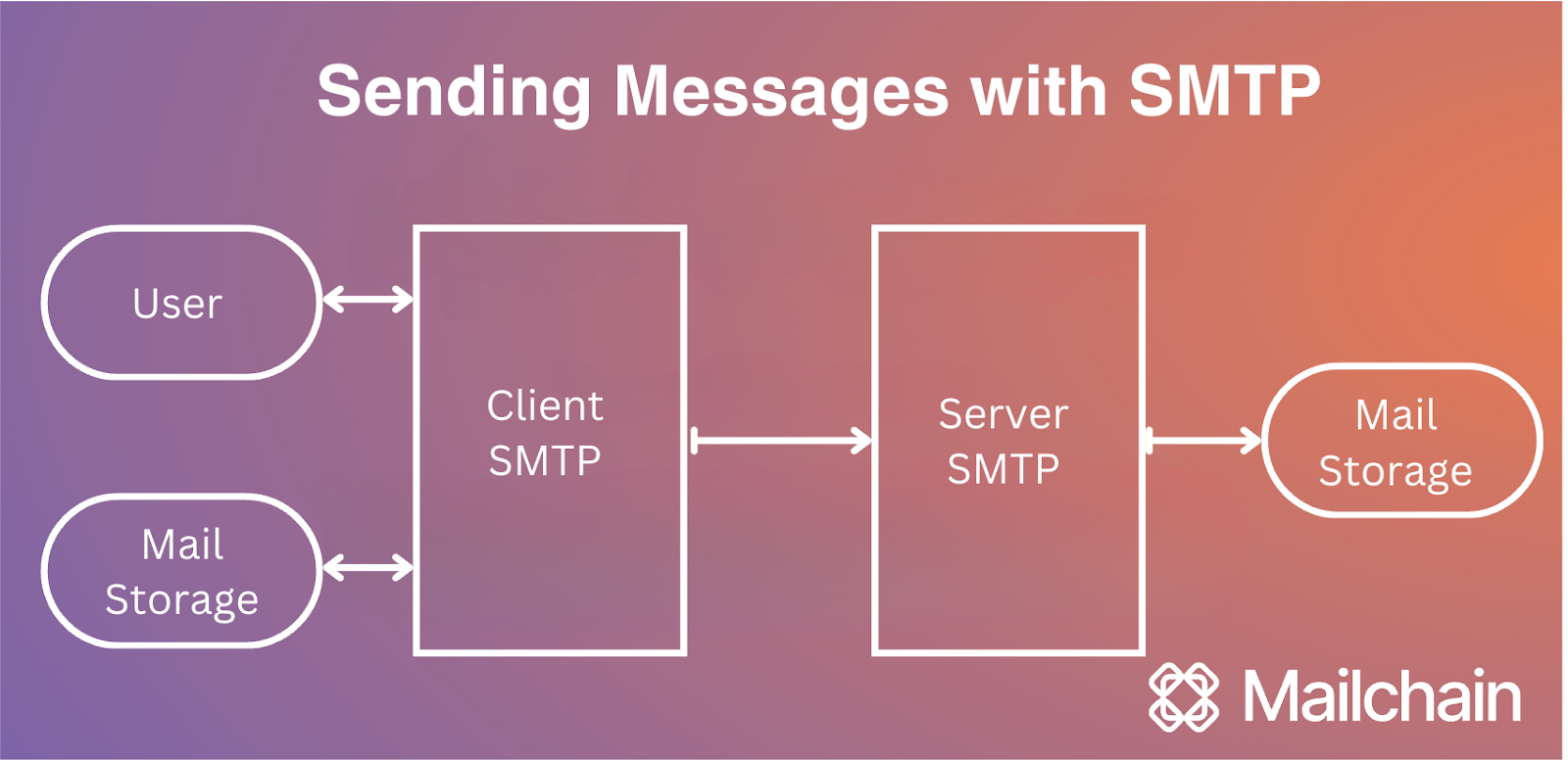 Sending Messages with SMTP

User

Mail Storage

Client SMTP

Server SMTP

Mail Storage

Mailchain